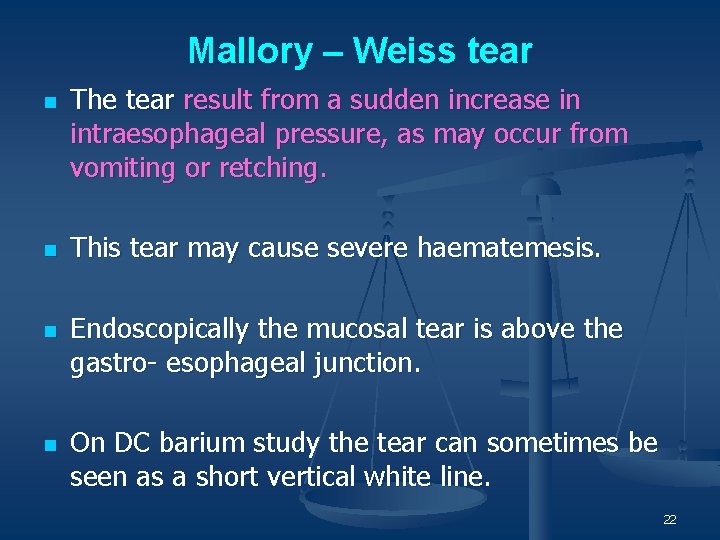 Mallory – Weiss tear

- The tear result from a sudden increase in intraesophageal pressure, as may occur from vomiting or retching.

- This tear may cause severe haematemesis.

- Endoscopically the mucosal tear is above the gastro- esophageal junction.

- On DC barium study the tear can sometimes be seen as a short vertical white line.

22